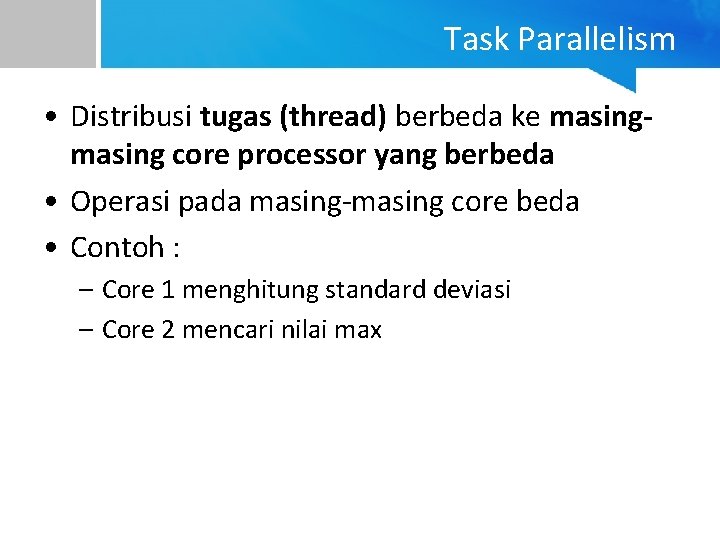 Task Parallelism

• Distribusi tugas (thread) berbeda ke masing-masing core processor yang berbeda
• Operasi pada masing-masing core beda
• Contoh :
– Core 1 menghitung standard deviasi
– Core 2 mencari nilai max